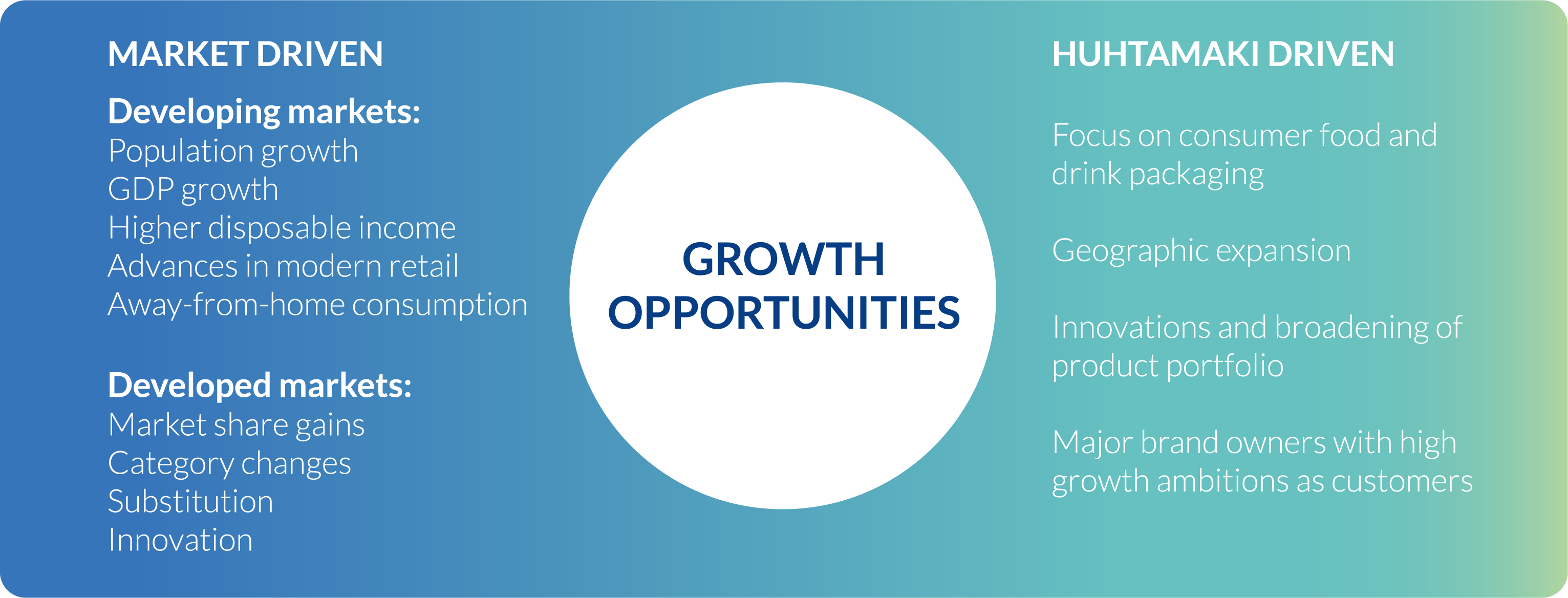 MARKET DRIVEN

Developing markets:
Population growth
GDP growth
Higher disposable income
Advances in modern retail
Away-from-home consumption

Developed markets:
Market share gains
Category changes
Substitution
Innovation

GROWTH OPPORTUNITIES

HUHTAMAKI DRIVEN

Focus on consumer food and drink packaging

Geographic expansion

Innovations and broadening of product portfolio

Major brand owners with high growth ambitions as customers